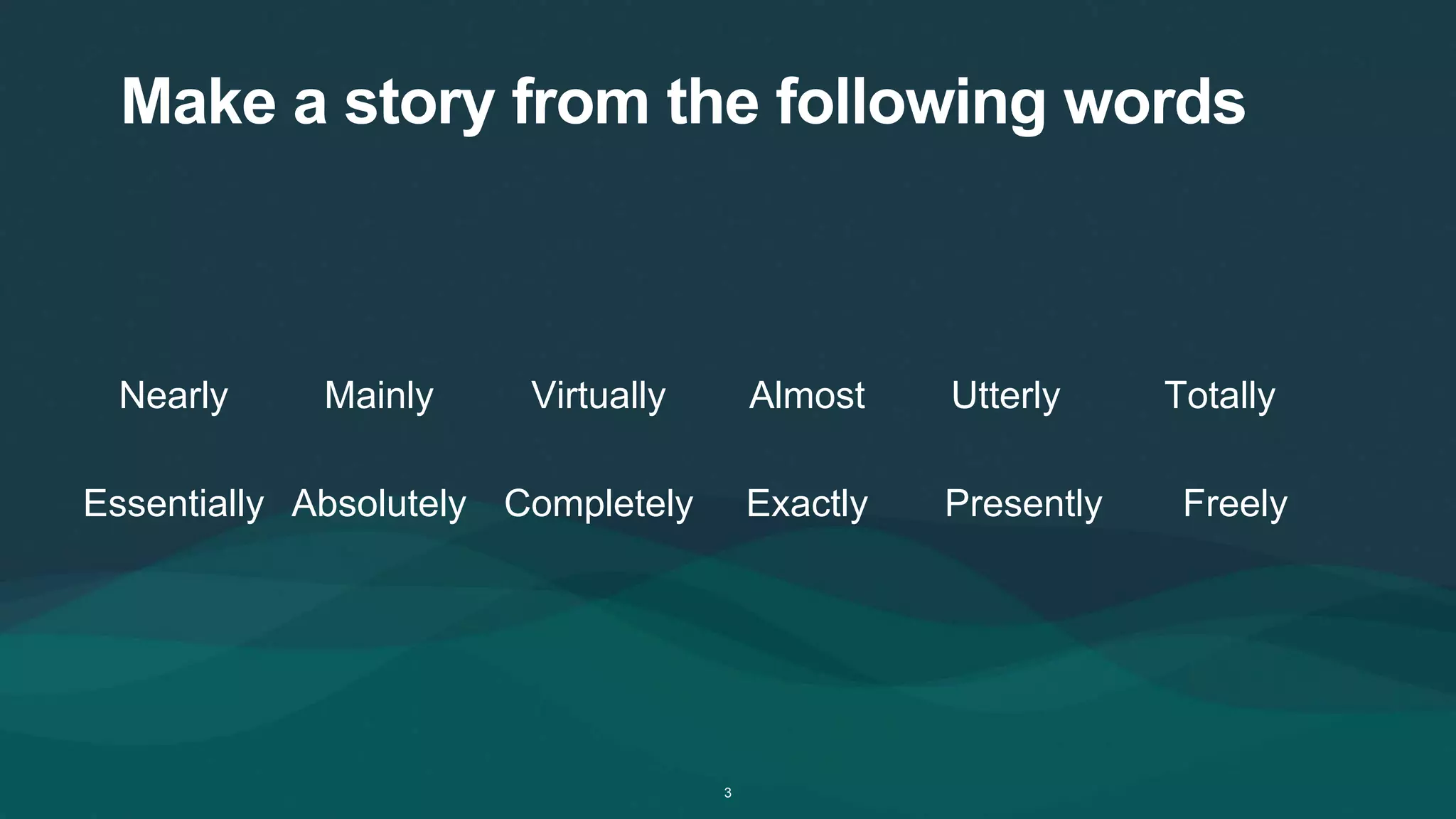 Make a story from the following words

Nearly Mainly Virtually Almost Utterly Totally

Essentially Absolutely Completely Exactly Presently Freely

3